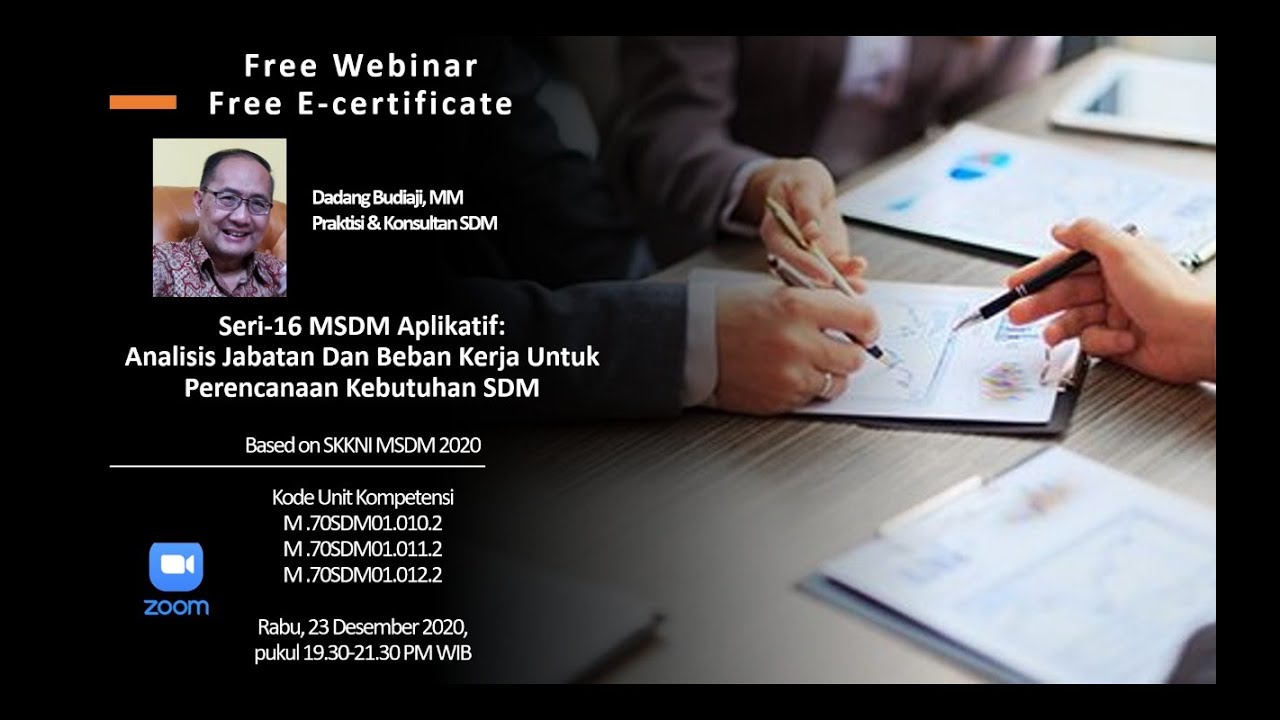 Free Webinar
Free E-certificate

Dadang Budiaji, MM
Praktisi & Konsultan SDM

Seri-16 MSDM Aplikatif:
Analisis Jabatan Dan Beban Kerja Untuk Perencanaan Kebutuhan SDM

Based on SKKNI MSDM 2020

Kode Unit Kompetensi
M .70SDM01.010.2
M .70SDM01.011.2
M .70SDM01.012.2

zoom

Rabu, 23 Desember 2020,
pukul 19.30-21.30 PM WIB